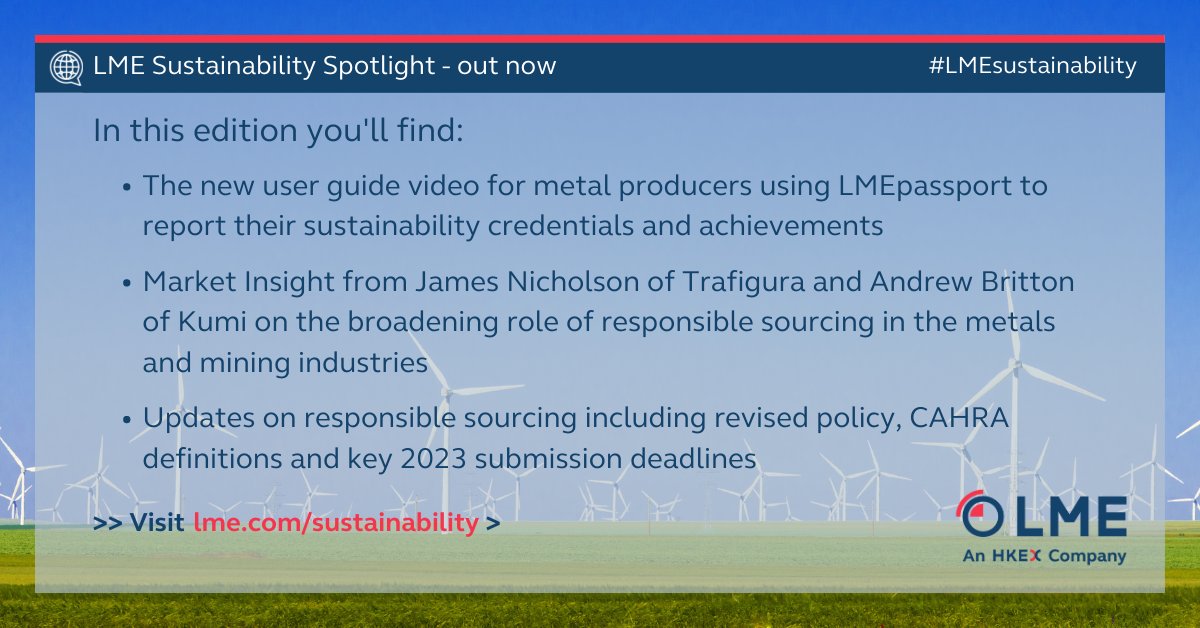 LME Sustainability Spotlight - out now

#LMEsustainability

In this edition you'll find:

• The new user guide video for metal producers using LMEpassport to report their sustainability credentials and achievements

• Market Insight from James Nicholson of Trafigura and Andrew Britton of Kumi on the broadening role of responsible sourcing in the metals and mining industries

• Updates on responsible sourcing including revised policy, CAHRA definitions and key 2023 submission deadlines

>> Visit lme.com/sustainability >

LME

An HKEX Company